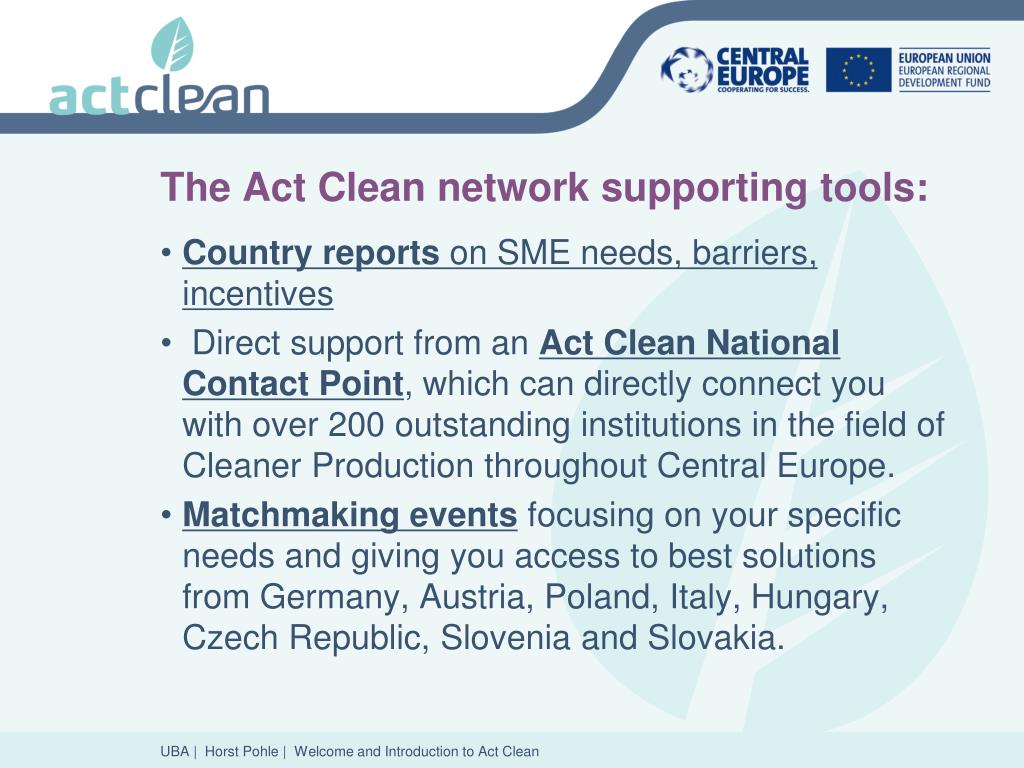 actclean

CENTRAL EUROPE
COOPERATING FOR SUCCESS.

EUROPEAN UNION
EUROPEAN REGIONAL DEVELOPMENT FUND

The Act Clean network supporting tools:

• Country reports on SME needs, barriers, incentives

• Direct support from an Act Clean National Contact Point, which can directly connect you with over 200 outstanding institutions in the field of Cleaner Production throughout Central Europe.

• Matchmaking events focusing on your specific needs and giving you access to best solutions from Germany, Austria, Poland, Italy, Hungary, Czech Republic, Slovenia and Slovakia.

UBA | Horst Pohle | Welcome and Introduction to Act Clean